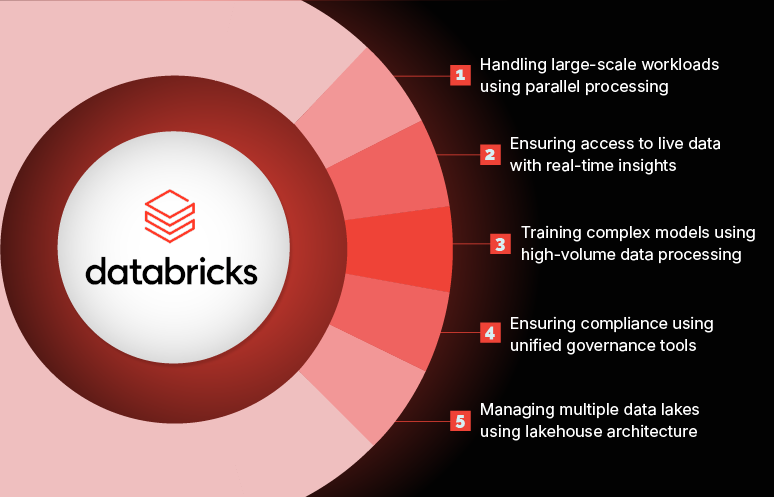 databricks

1 Handling large-scale workloads using parallel processing

2 Ensuring access to live data with real-time insights

3 Training complex models using high-volume data processing

4 Ensuring compliance using unified governance tools

5 Managing multiple data lakes using lakehouse architecture